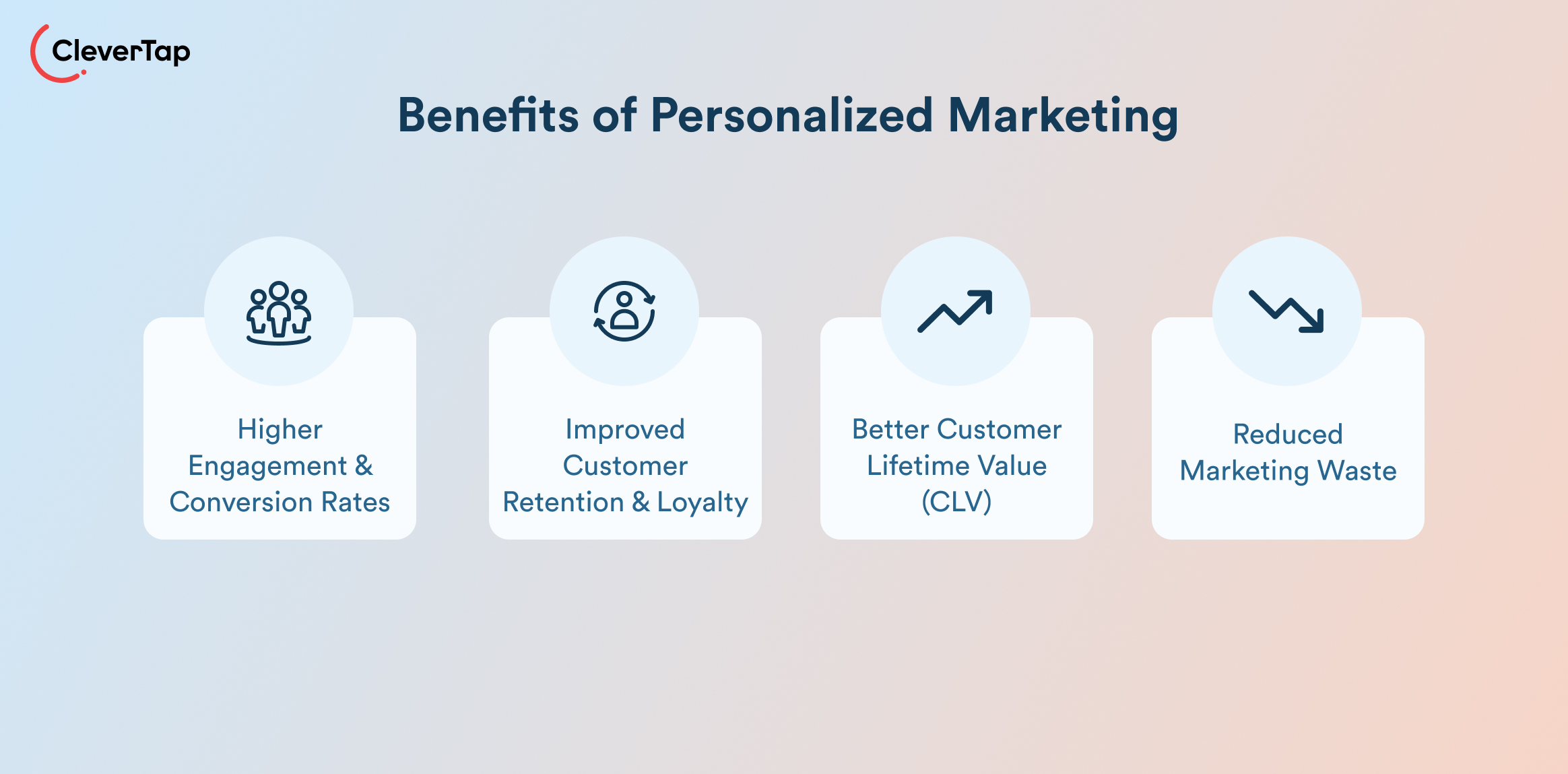 CleverTap

Benefits of Personalized Marketing

Higher Engagement & Conversion Rates

Improved Customer Retention & Loyalty

Better Customer Lifetime Value (CLV)

Reduced Marketing Waste